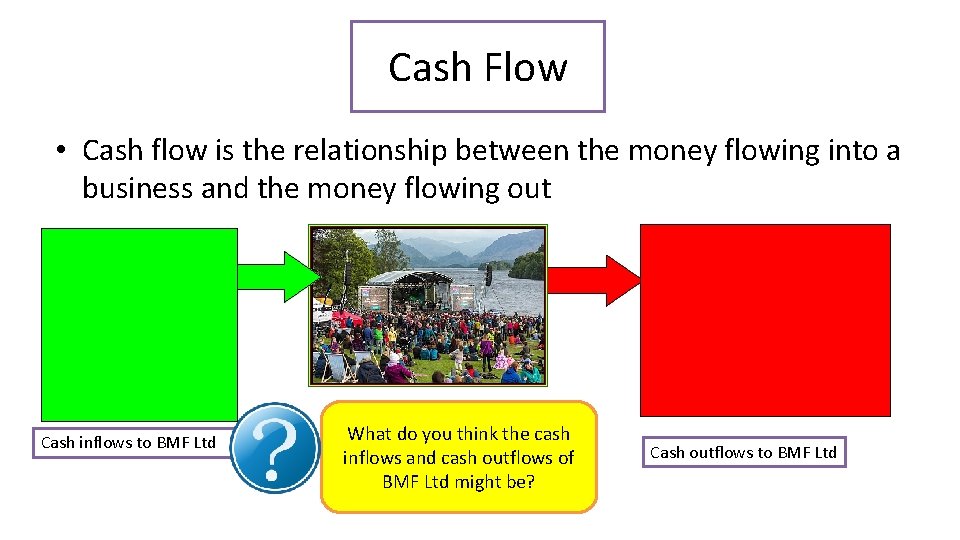 Cash Flow

• Cash flow is the relationship between the money flowing into a business and the money flowing out

Cash inflows to BMF Ltd

?

What do you think the cash inflows and cash outflows of BMF Ltd might be?

Cash outflows to BMF Ltd